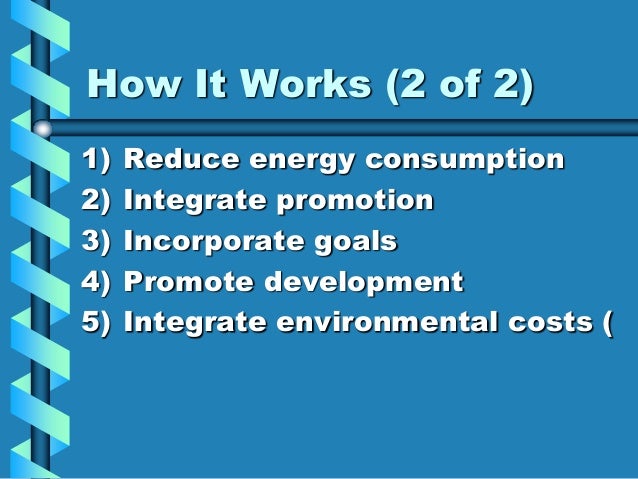 How It Works (2 of 2)

1) Reduce energy consumption
2) Integrate promotion
3) Incorporate goals
4) Promote development
5) Integrate environmental costs (